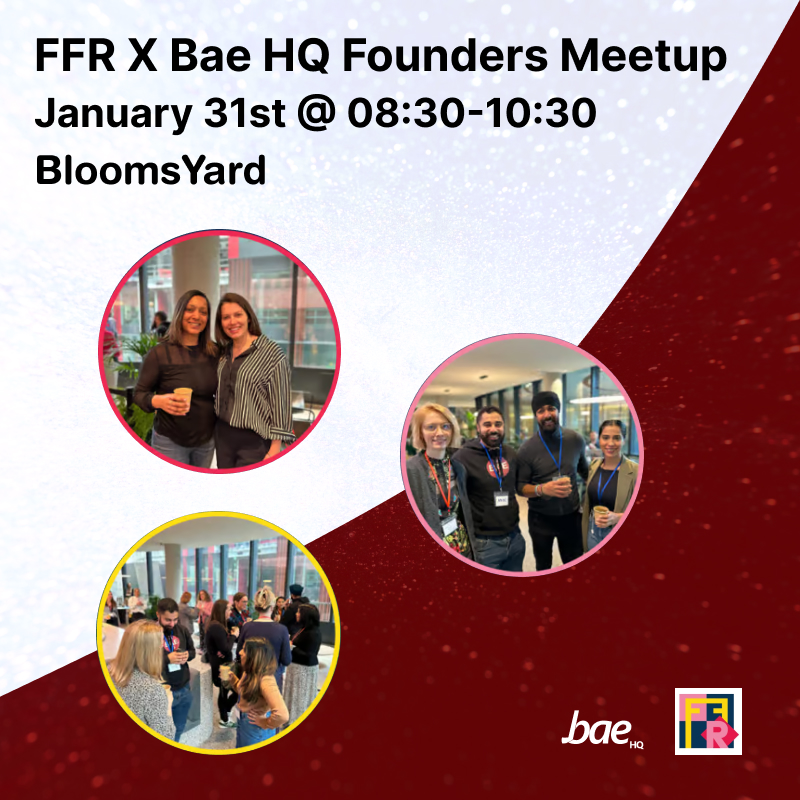 FFR X Bae HQ Founders Meetup
January 31st @ 08:30-10:30
BloomsYard

bae HQ

FFR